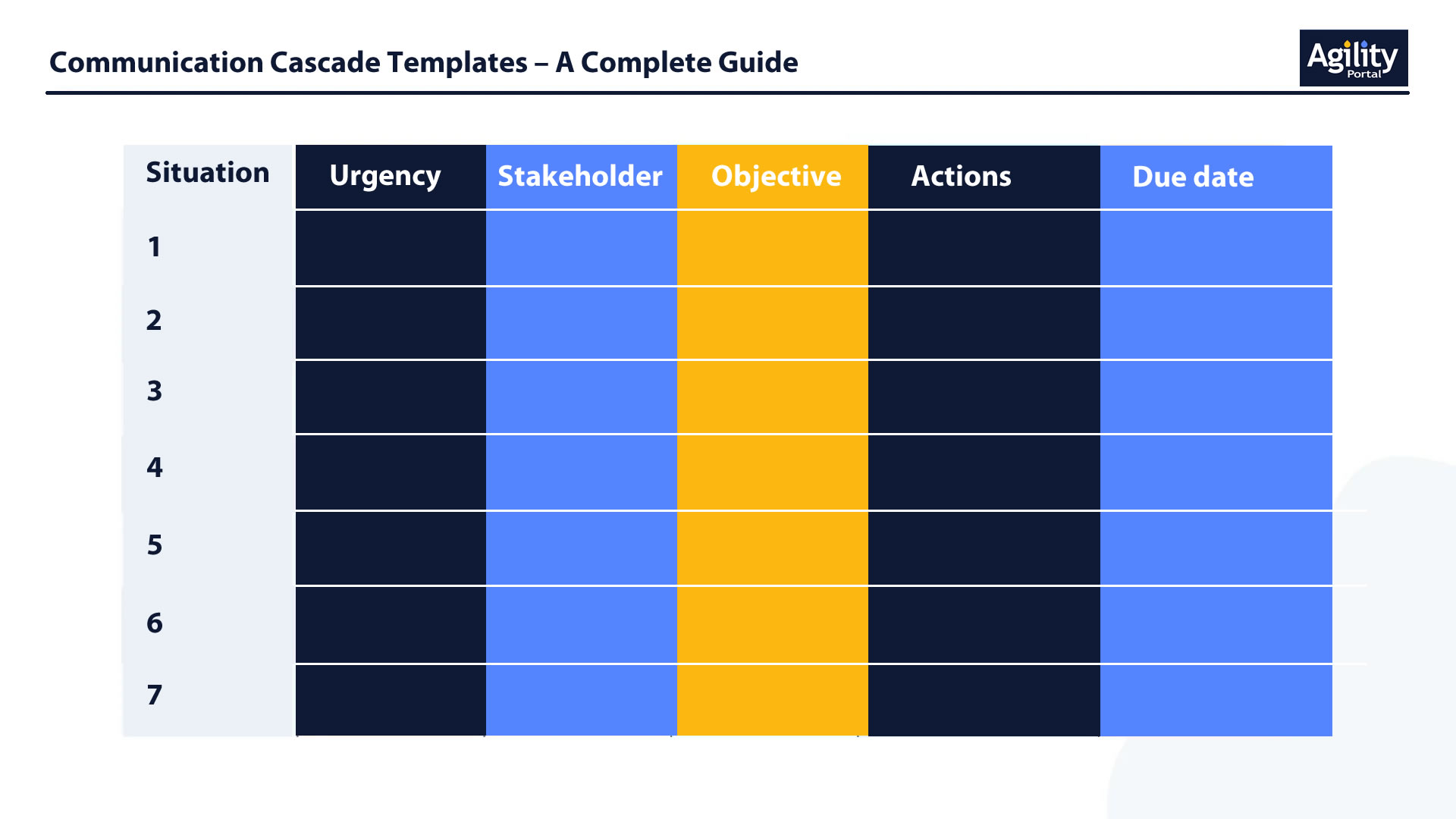 Communication Cascade Templates – A Complete Guide

Agility Portal

| Situation | Urgency | Stakeholder | Objective | Actions | Due date |
|---|---|---|---|---|---|
| 1 | | | | | |
| 2 | | | | | |
| 3 | | | | | |
| 4 | | | | | |
| 5 | | | | | |
| 6 | | | | | |
| 7 | | | | | |